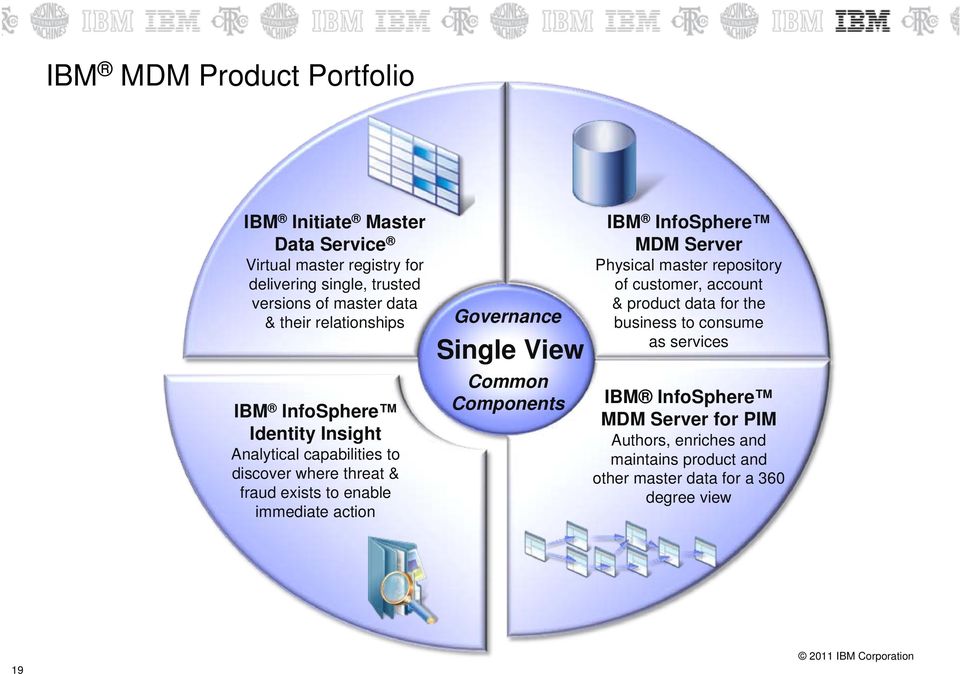 IBM IBM IBM IBM IBM IBM IBM IBM

IBM® MDM Product Portfolio

IBM® Initiate® Master Data Service®
Virtual master registry for delivering single, trusted versions of master data & their relationships

IBM® InfoSphere™ MDM Server
Physical master repository of customer, account & product data for the business to consume as services

Governance
Single View
Common Components

IBM® InfoSphere™ Identity Insight
Analytical capabilities to discover where threat & fraud exists to enable immediate action

IBM® InfoSphere™ MDM Server for PIM
Authors, enriches and maintains product and other master data for a 360 degree view

© 2011 IBM Corporation

19